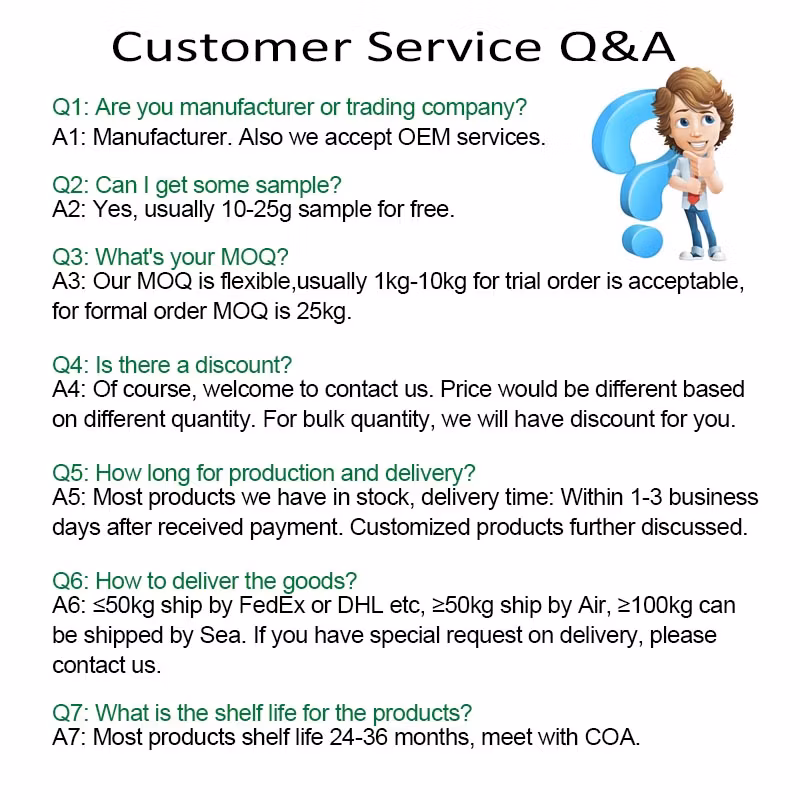 Customer Service Q&A

Q1: Are you manufacturer or trading company?
A1: Manufacturer. Also we accept OEM services.

Q2: Can I get some sample?
A2: Yes, usually 10-25g sample for free.

Q3: What's your MOQ?
A3: Our MOQ is flexible,usually 1kg-10kg for trial order is acceptable, for formal order MOQ is 25kg.

Q4: Is there a discount?
A4: Of course, welcome to contact us. Price would be different based on different quantity. For bulk quantity, we will have discount for you.

Q5: How long for production and delivery?
A5: Most products we have in stock, delivery time: Within 1-3 business days after received payment. Customized products further discussed.

Q6: How to deliver the goods?
A6: ≤50kg ship by FedEx or DHL etc, ≥50kg ship by Air, ≥100kg can be shipped by Sea. If you have special request on delivery, please contact us.

Q7: What is the shelf life for the products?
A7: Most products shelf life 24-36 months, meet with COA.